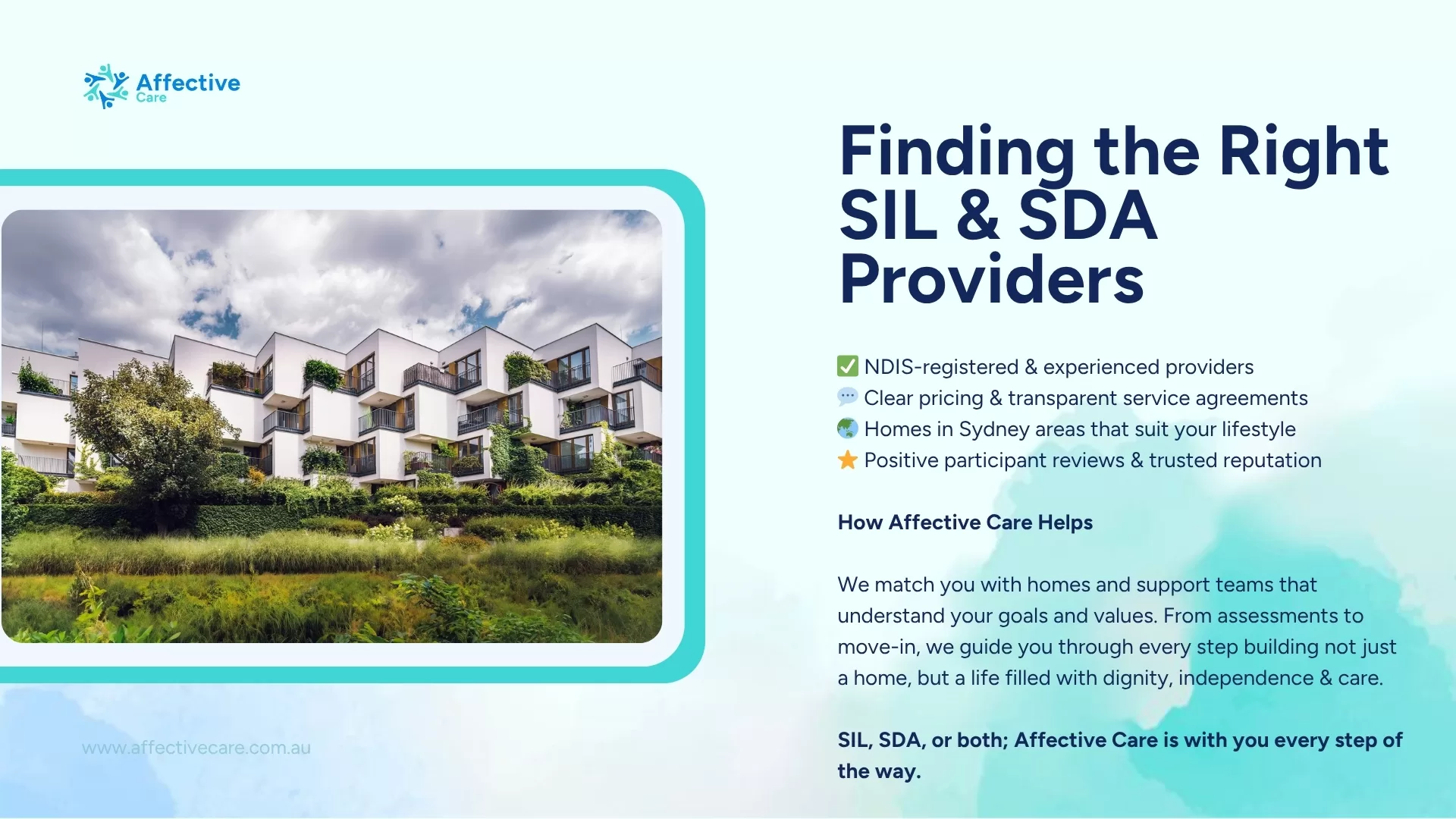 Affective
Care

Finding the Right SIL & SDA Providers

✅ NDIS-registered & experienced providers
💬 Clear pricing & transparent service agreements
🌏 Homes in Sydney areas that suit your lifestyle
⭐ Positive participant reviews & trusted reputation

How Affective Care Helps

We match you with homes and support teams that understand your goals and values. From assessments to move-in, we guide you through every step building not just a home, but a life filled with dignity, independence & care.

SIL, SDA, or both; Affective Care is with you every step of the way.

www.affectivecare.com.au